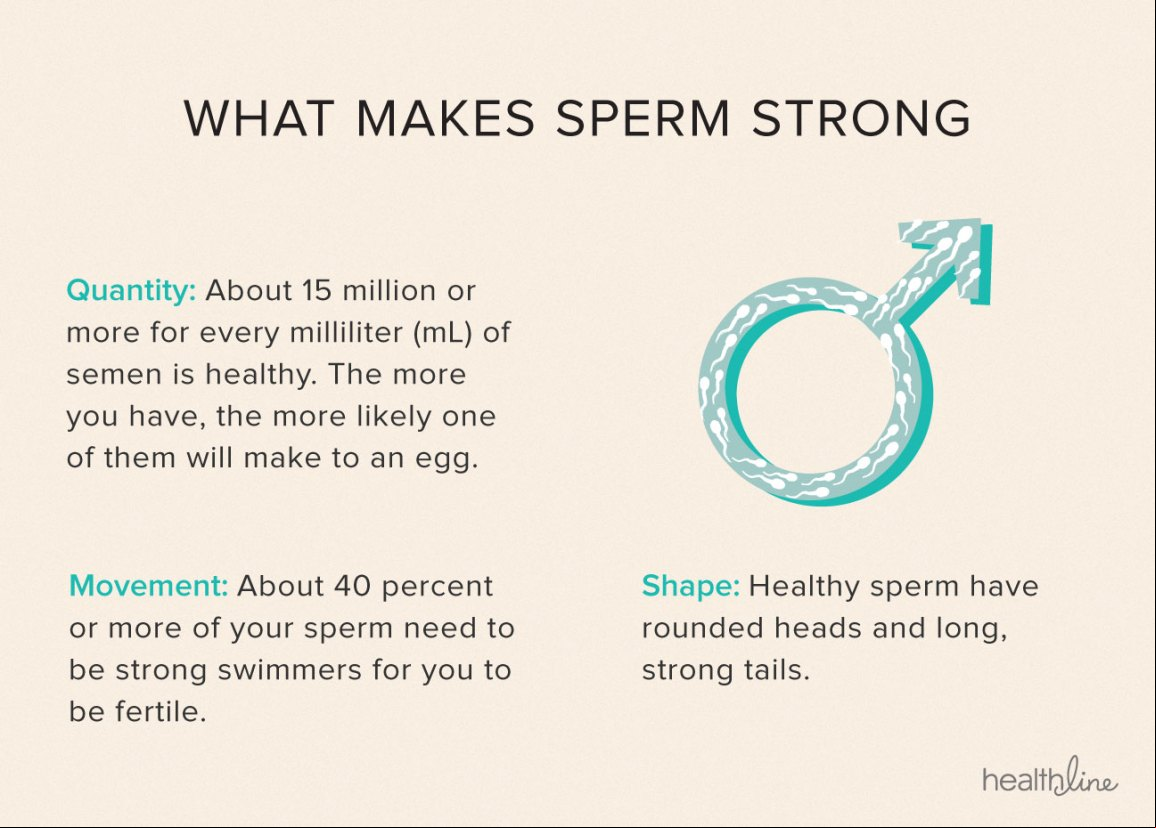 WHAT MAKES SPERM STRONG

Quantity: About 15 million or more for every milliliter (mL) of semen is healthy. The more you have, the more likely one of them will make to an egg.

Movement: About 40 percent or more of your sperm need to be strong swimmers for you to be fertile.

Shape: Healthy sperm have rounded heads and long, strong tails.

healthline